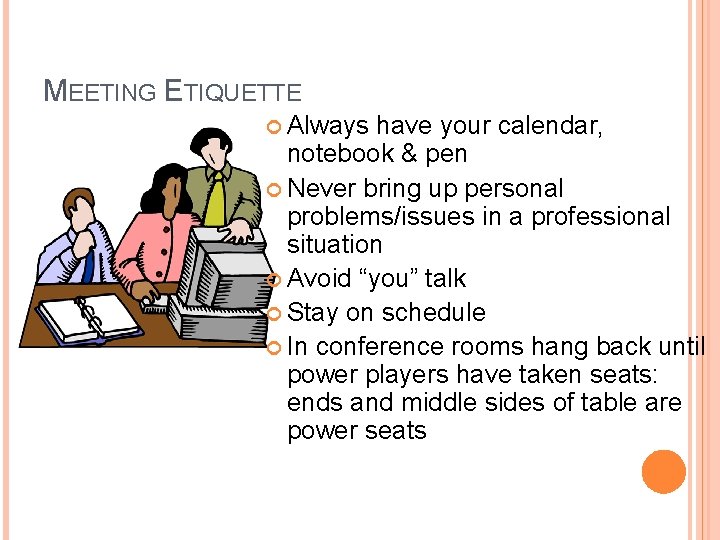 MEETING ETIQUETTE

Always have your calendar, notebook & pen

Never bring up personal problems/issues in a professional situation

Avoid “you” talk

Stay on schedule

In conference rooms hang back until power players have taken seats: ends and middle sides of table are power seats